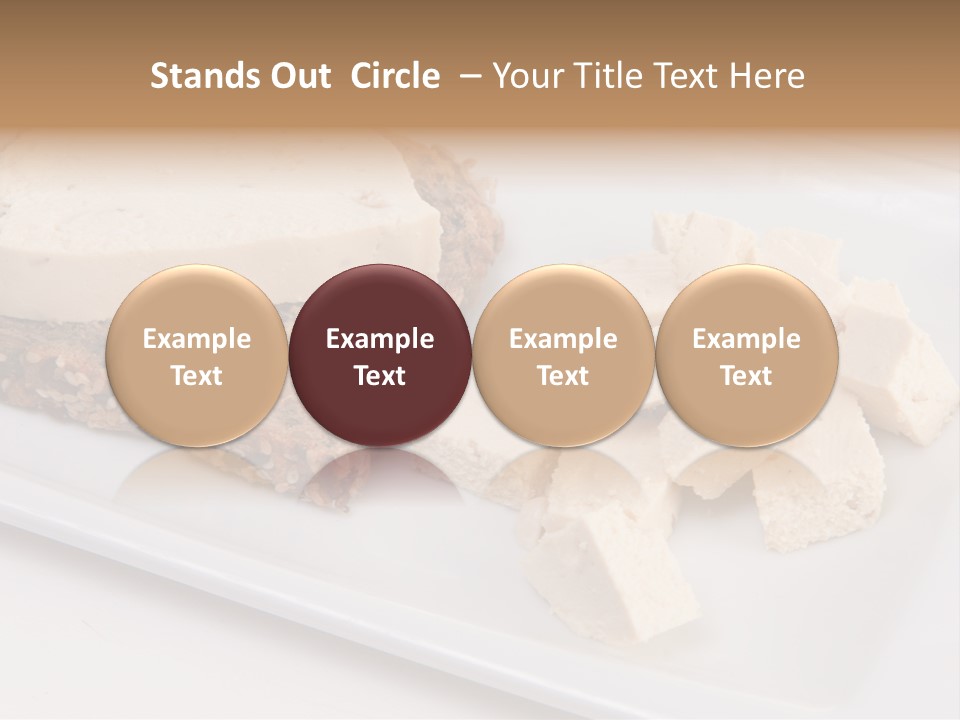 Stands Out Circle – Your Title Text Here

Example Text

Example Text

Example Text

Example Text